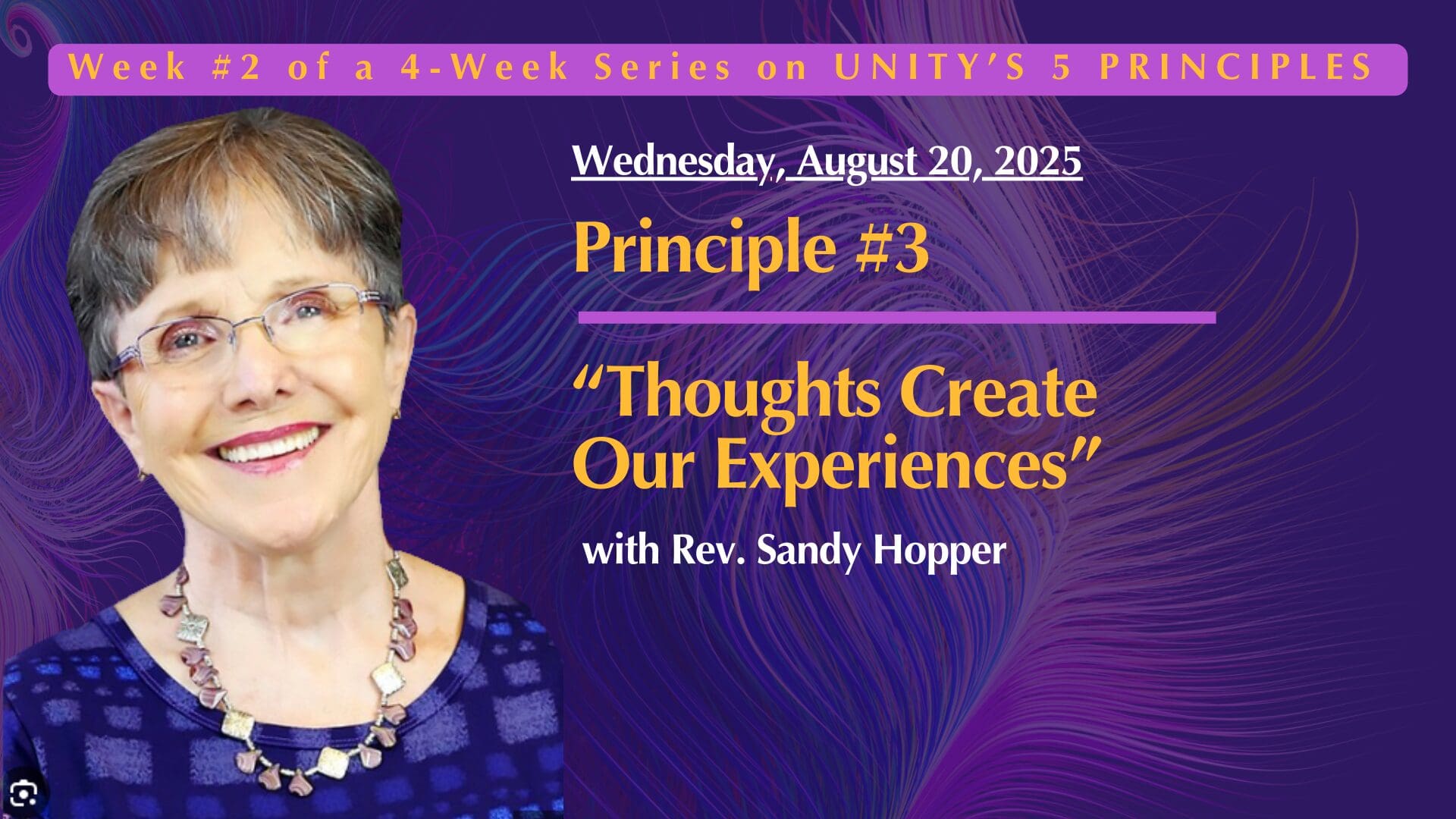 Week #2 of a 4-Week Series on UNITY'S 5 PRINCIPLES

Wednesday, August 20, 2025

Principle #3

"Thoughts Create Our Experiences"

with Rev. Sandy Hopper